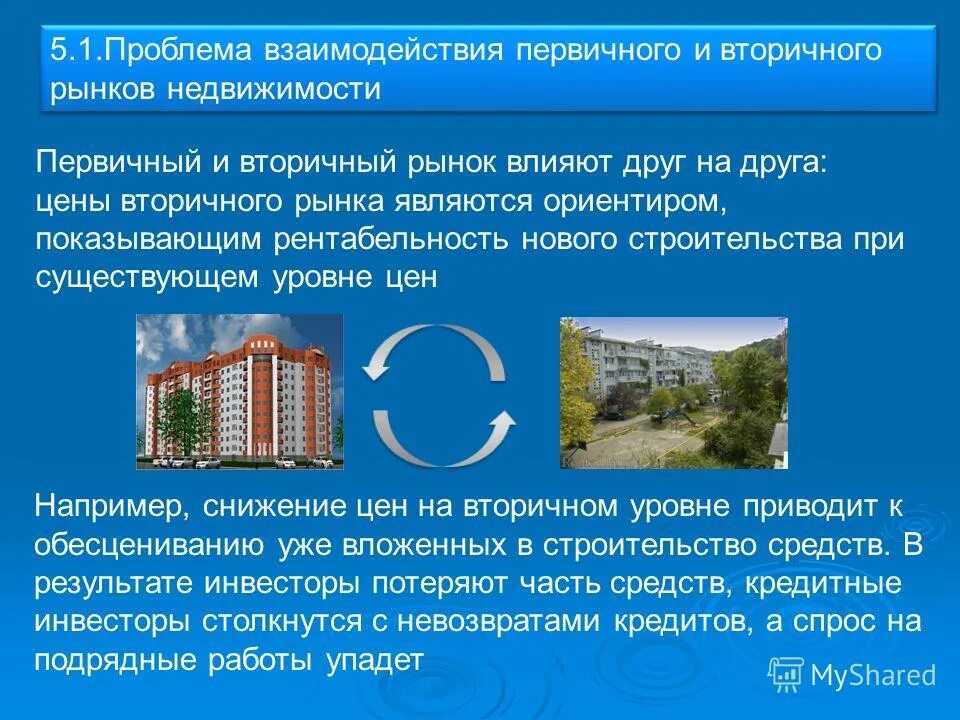 5.1.Проблема взаимодействия первичного и вторичного рынков недвижимости

Первичный и вторичный рынок влияют друг на друга: цены вторичного рынка являются ориентиром, показывающим рентабельность нового строительства при существующем уровне цен

Например, снижение цен на вторичном уровне приводит к обесцениванию уже вложенных в строительство средств. В результате инвесторы потеряют часть средств, кредитные инвесторы столкнутся с невозвратами кредитов, а спрос на подрядные работы упадет

MyShared